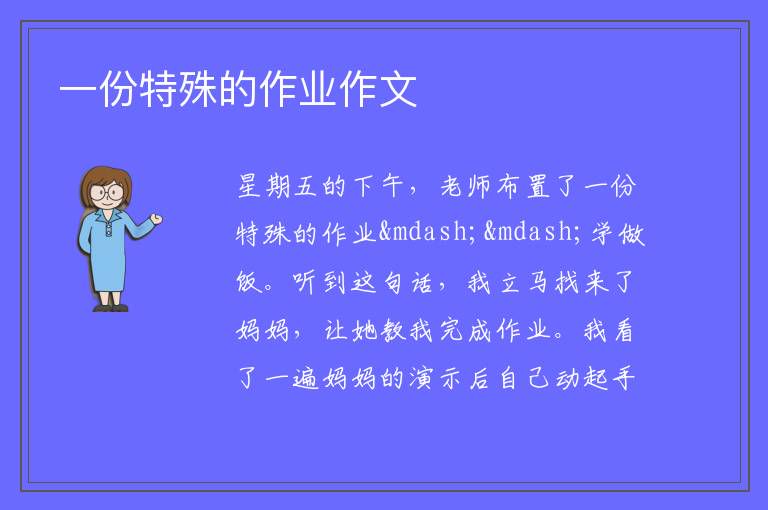 一份特殊的作业作文

星期五的下午，老师布置了一份特殊的作业&mdash;&mdash;学做饭。听到这句话，我立马找来了妈妈，让她教我完成作业。我看了一遍妈妈的演示后自己动起手